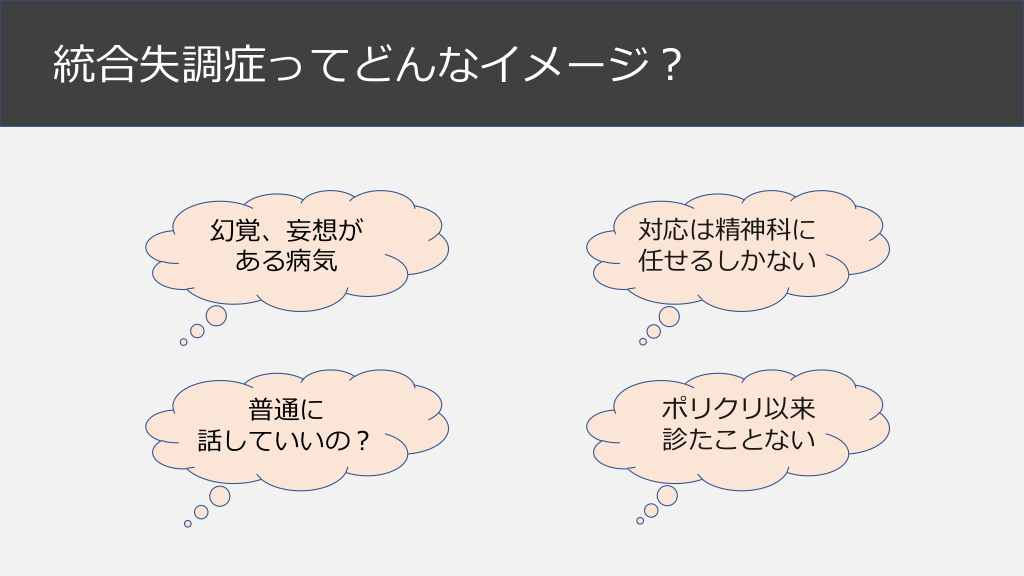 統合失調症ってどんなイメージ？

幻覚、妄想がある病気

対応は精神科に任せるしかない

普通に話していいの？

ポリクリ以来診たことない